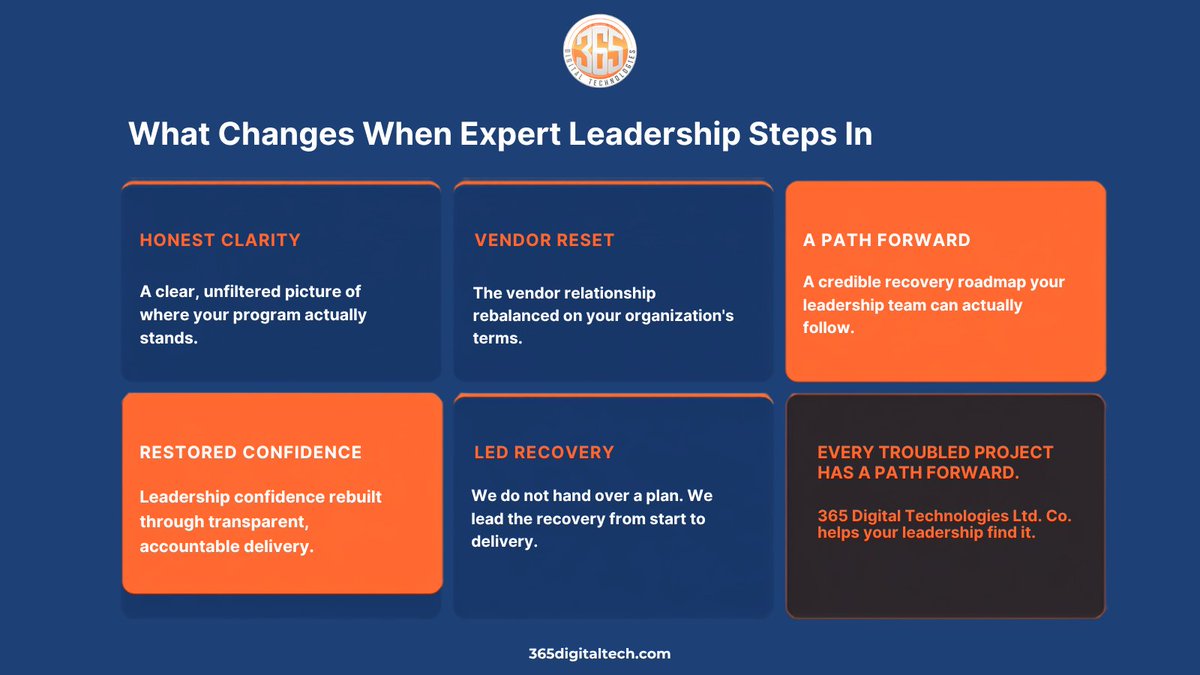 365
DIGITAL TECHNOLOGIES

What Changes When Expert Leadership Steps In

HONEST CLARITY

A clear, unfiltered picture of where your program actually stands.

VENDOR RESET

The vendor relationship rebalanced on your organization's terms.

A PATH FORWARD

A credible recovery roadmap your leadership team can actually follow.

RESTORED CONFIDENCE

Leadership confidence rebuilt through transparent, accountable delivery.

LED RECOVERY

We do not hand over a plan. We lead the recovery from start to delivery.

EVERY TROUBLED PROJECT HAS A PATH FORWARD.

365 Digital Technologies Ltd. Co. helps your leadership find it.

365digitaltech.com